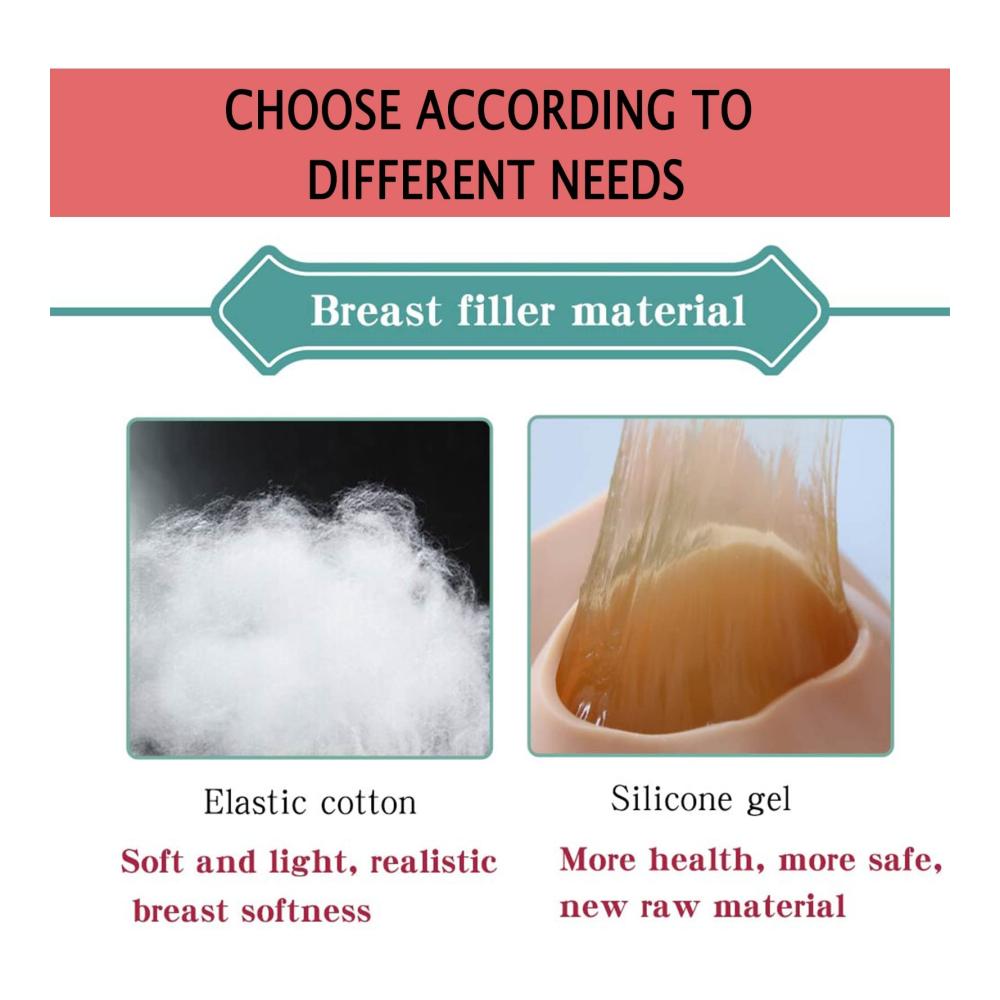 CHOOSE ACCORDING TO DIFFERENT NEEDS

Breast filler material

Elastic cotton

Soft and light, realistic breast softness

Silicone gel

More health, more safe, new raw material